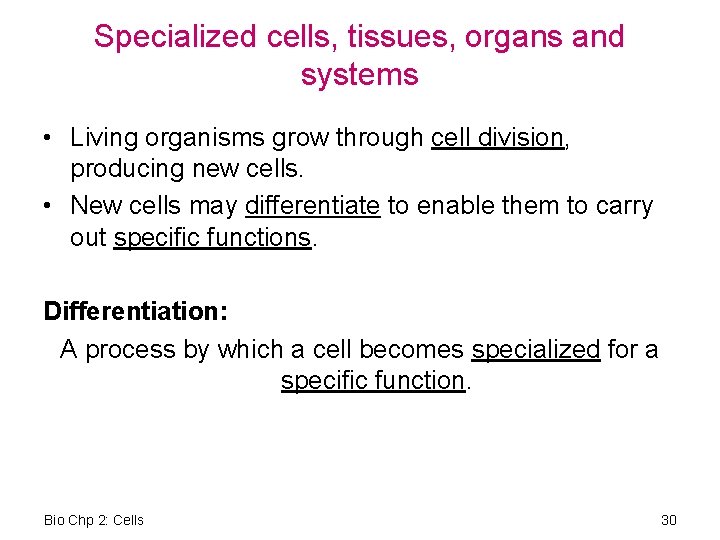 Specialized cells, tissues, organs and systems

• Living organisms grow through cell division, producing new cells.
• New cells may differentiate to enable them to carry out specific functions.

Differentiation:

A process by which a cell becomes specialized for a specific function.

Bio Chp 2: Cells

30